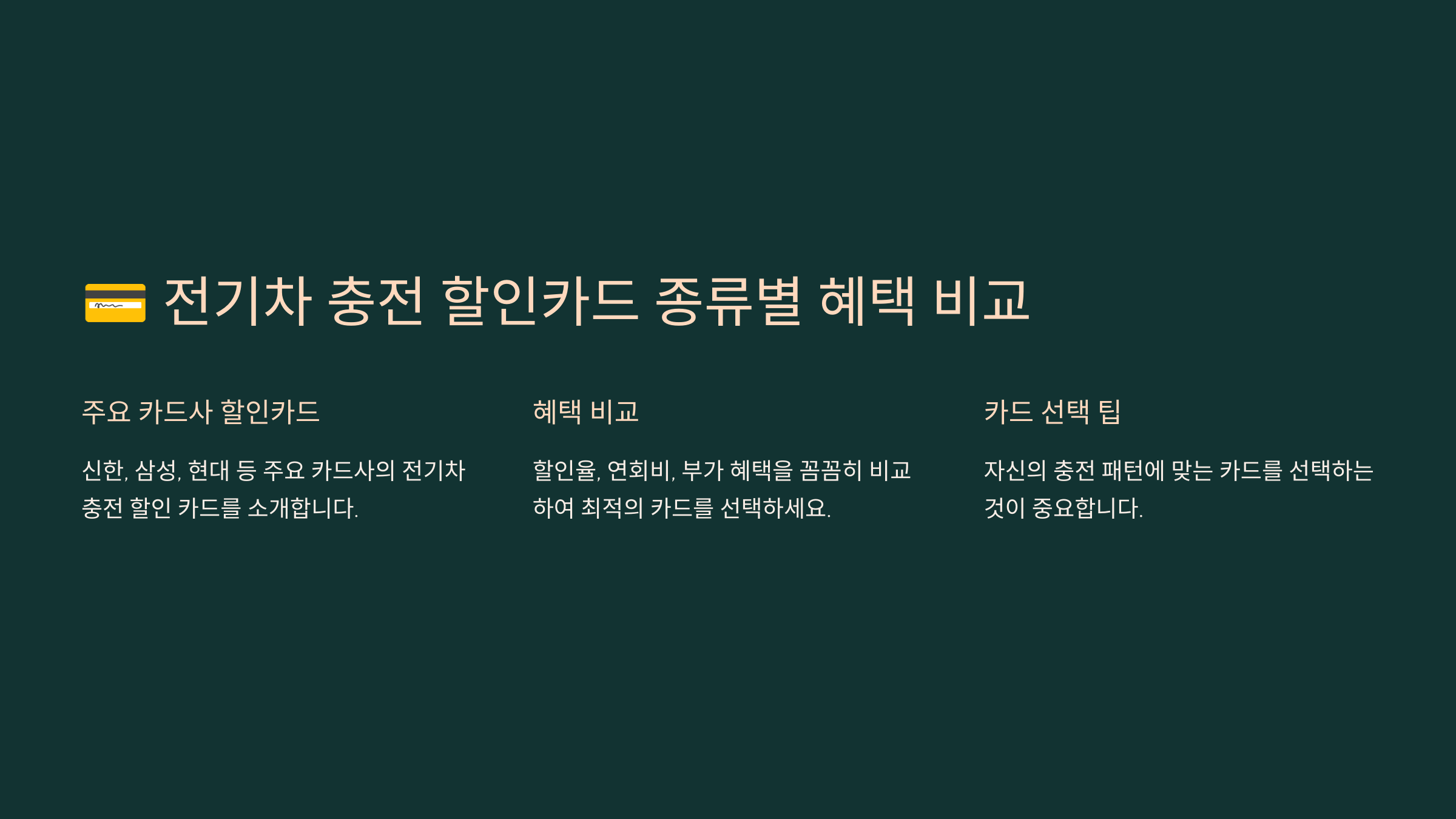 💳 전기차 충전 할인카드 종류별 혜택 비교

주요 카드사 할인카드

신한, 삼성, 현대 등 주요 카드사의 전기차 충전 할인 카드를 소개합니다.

혜택 비교

할인율, 연회비, 부가 혜택을 꼼꼼히 비교하여 최적의 카드를 선택하세요.

카드 선택 팁

자신의 충전 패턴에 맞는 카드를 선택하는 것이 중요합니다.